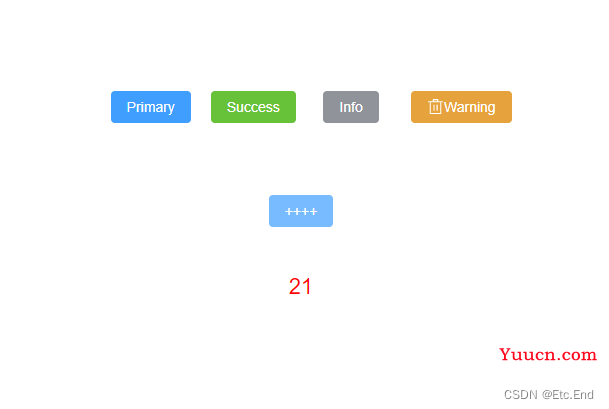 Primary Success Info Warning

++++

21

Yuucn.com

CSDN @Etc.End